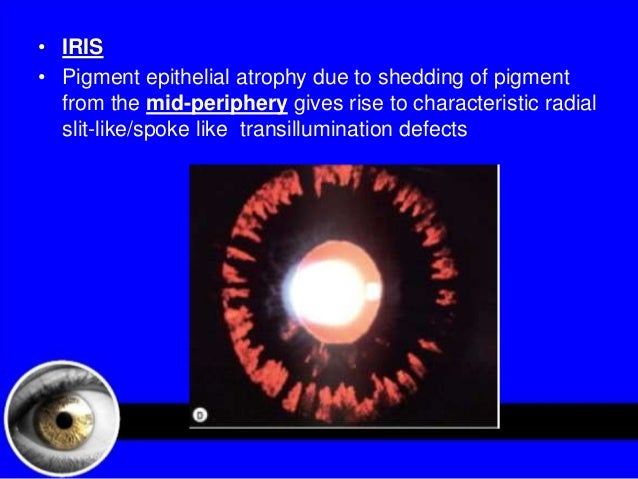 • IRIS
• Pigment epithelial atrophy due to shedding of pigment from the mid-periphery gives rise to characteristic radial slit-like/spoke like transillumination defects

D